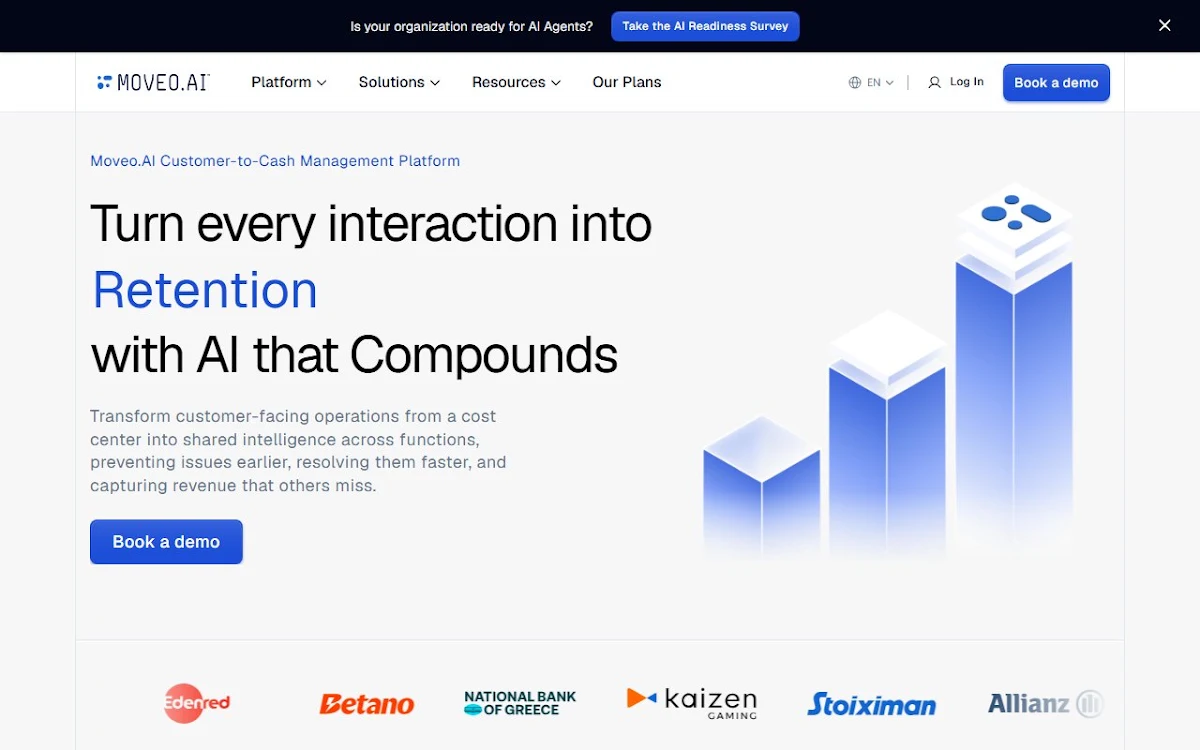 Is your organization ready for AI Agents? Take the AI Readiness Survey

MOVEO.AI Platform Solutions Resources Our Plans EN Log In Book a demo

Moveo.AI Customer-to-Cash Management Platform

Turn every interaction into Retention with AI that Compounds

Transform customer-facing operations from a cost center into shared intelligence across functions, preventing issues earlier, resolving them faster, and capturing revenue that others miss.

Book a demo

Edenred Betano NATIONAL BANK OF GREECE kaizen GAMING Stoiximan Allianz